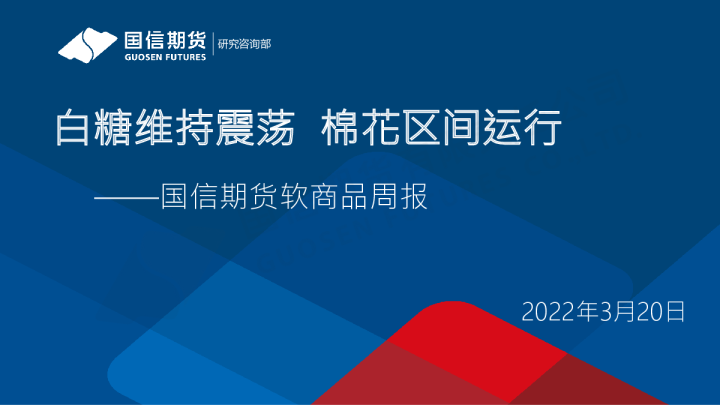 国信期货
GUOSEN FUTURES
研究咨询部

白糖维持震荡 棉花区间运行

——国信期货软商品周报

2022年3月20日